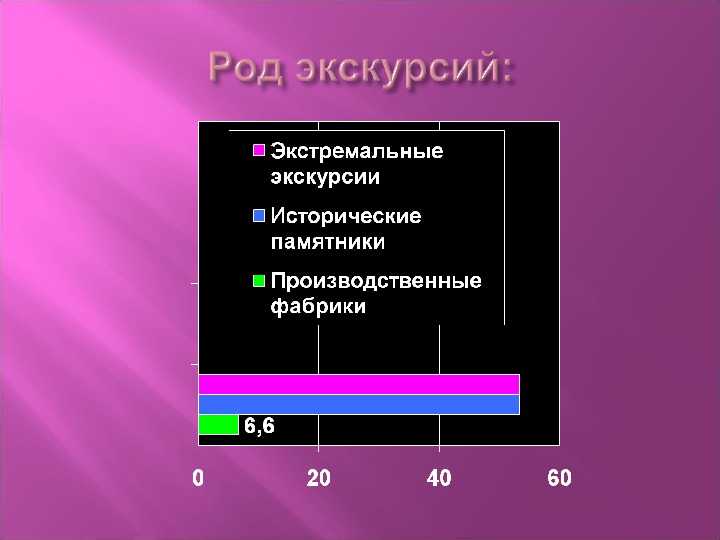 Род экскурсий:

Экстремальные экскурсии

Исторические памятники

Производственные фабрики

6,6

0 20 40 60